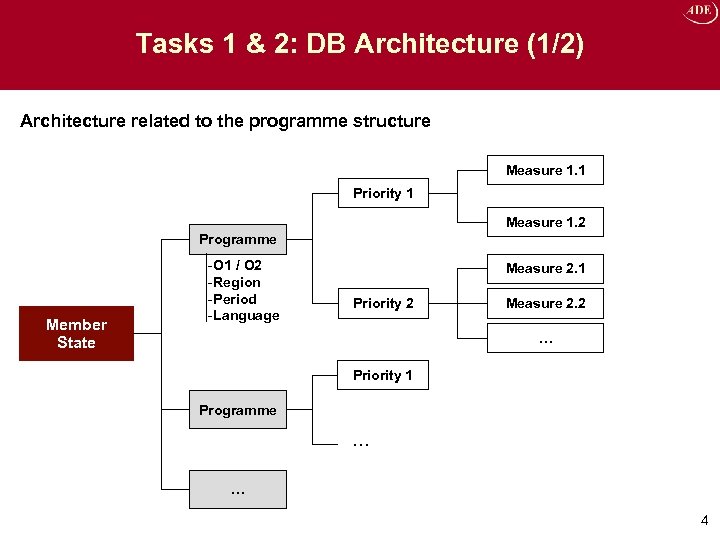 ADE

Tasks 1 & 2: DB Architecture (1/2)

Architecture related to the programme structure

Member State

Programme

-O1 / O2
-Region
-Period
-Language

Priority 1

Measure 1.1

Measure 1.2

Priority 2

Measure 2.1

Measure 2.2

…

Programme

Priority 1

…

…

4